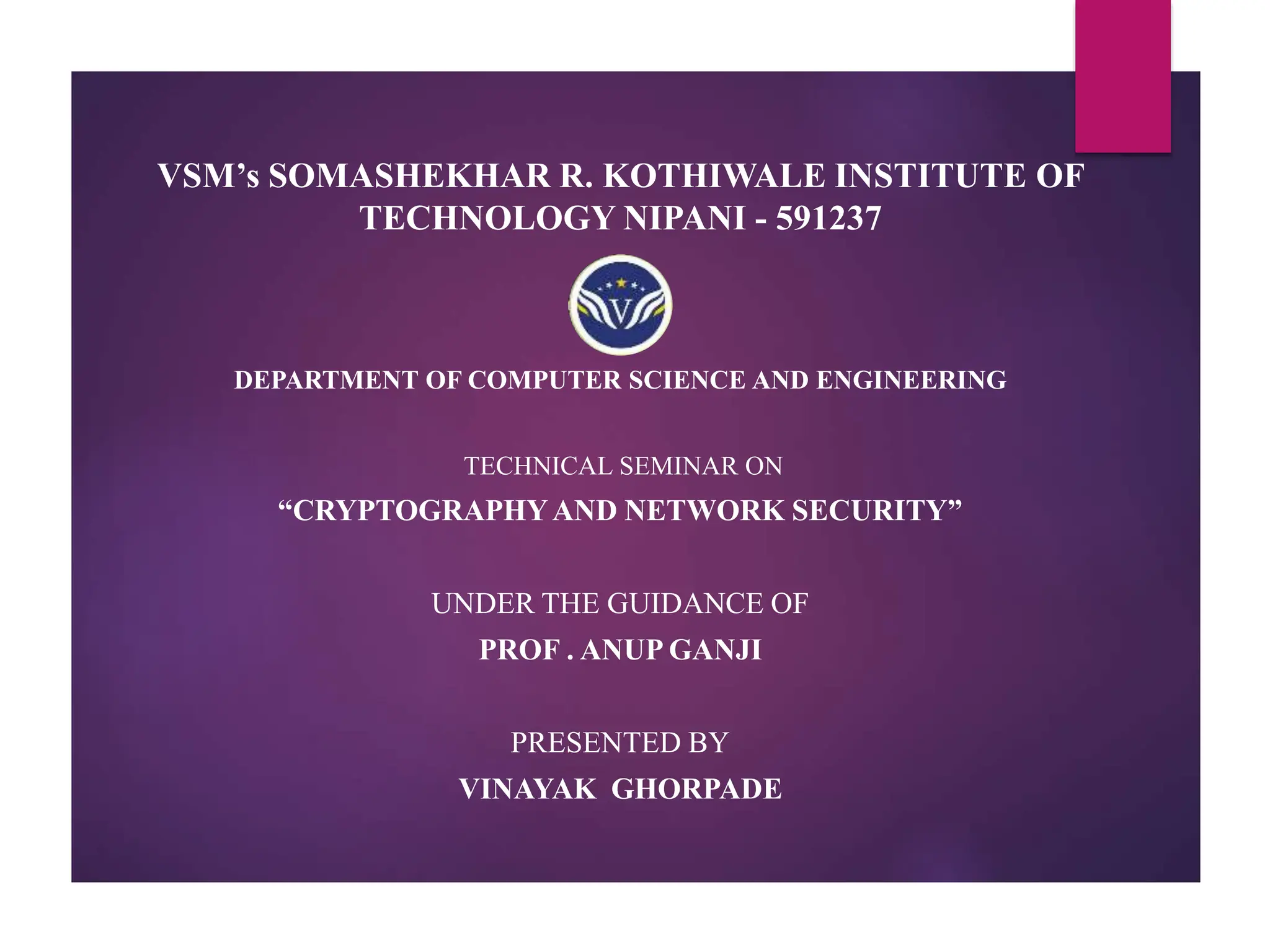 VSM’s SOMASHEKHAR R. KOTHIWALE INSTITUTE OF TECHNOLOGY NIPANI - 591237

V

DEPARTMENT OF COMPUTER SCIENCE AND ENGINEERING

TECHNICAL SEMINAR ON

“CRYPTOGRAPHY AND NETWORK SECURITY”

UNDER THE GUIDANCE OF

PROF . ANUP GANJI

PRESENTED BY

VINAYAK GHORPADE